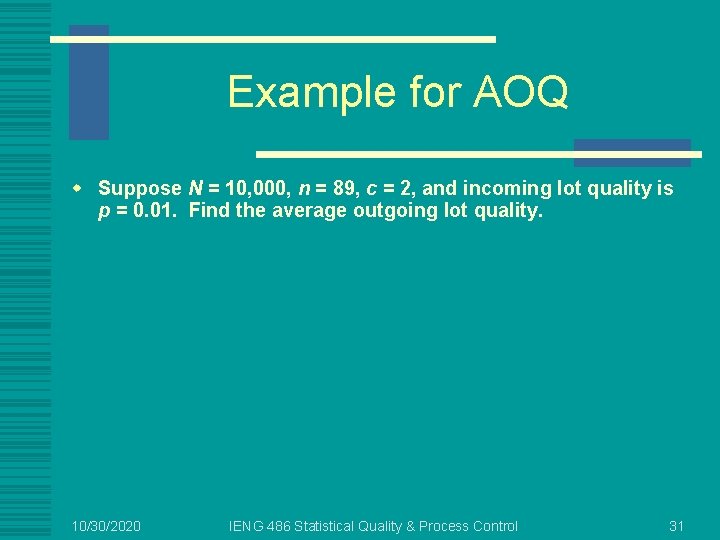 Example for AOQ

Suppose $N$ = 10,000, $n$ = 89, $c$ = 2, and incoming lot quality is $p$ = 0.01. Find the average outgoing lot quality.

10/30/2020 IENG 486 Statistical Quality & Process Control 31